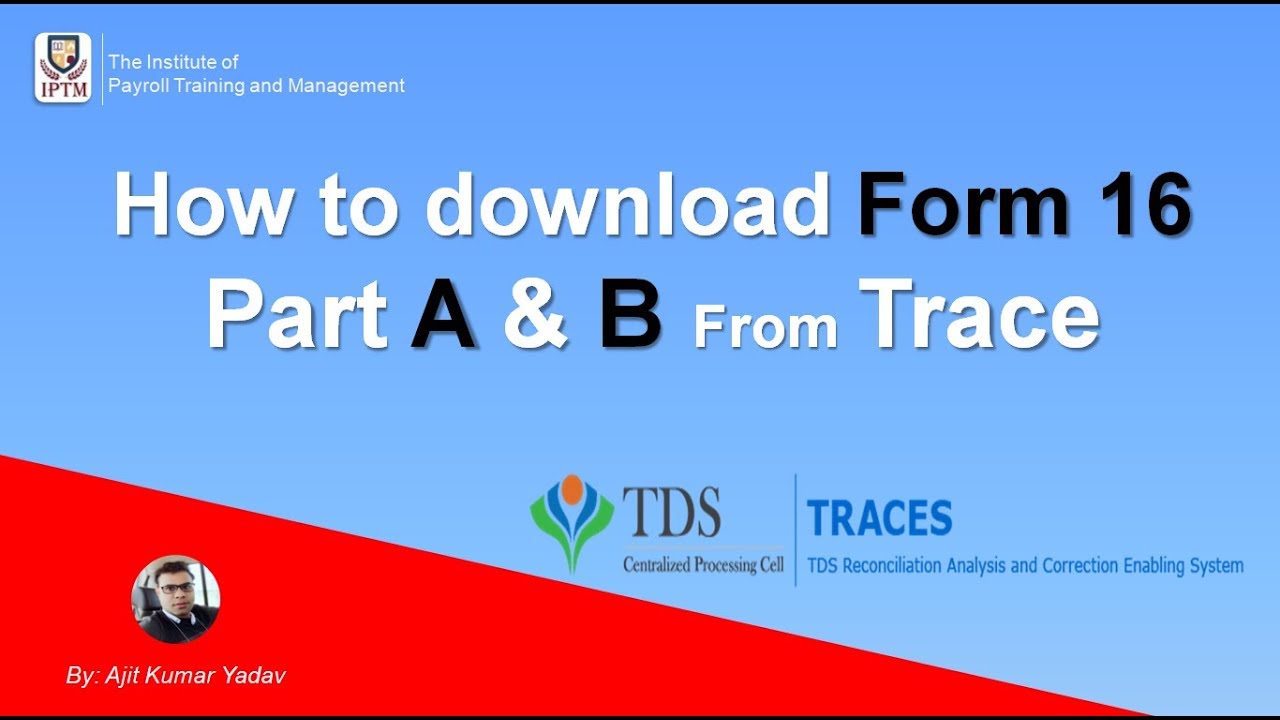 IPTM

The Institute of
Payroll Training and Management

How to download Form 16
Part A & B From Trace

TDS
Centralized Processing Cell

TRACES
TDS Reconciliation Analysis and Correction Enabling System

By: Ajit Kumar Yadav